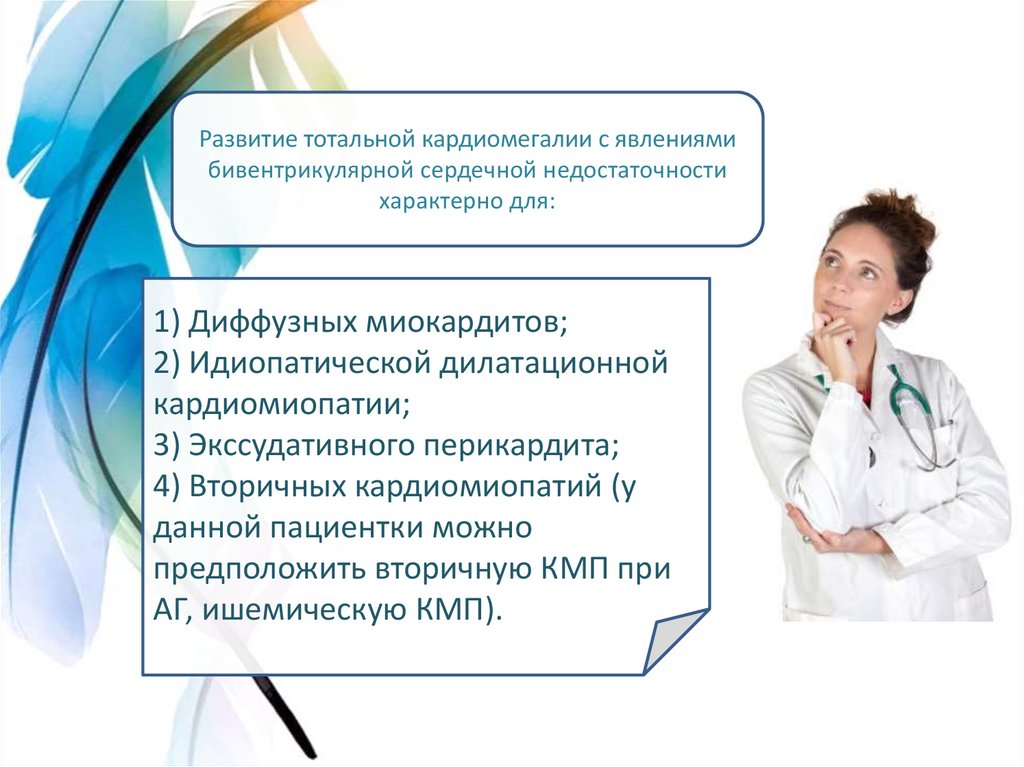 Развитие тотальной кардиомегалии с явлениями бивентрикулярной сердечной недостаточности характерно для:

1) Диффузных миокардитов;
2) Идиопатической дилатационной кардиомиопатии;
3) Экссудативного перикардита;
4) Вторичных кардиомиопатий (у данной пациентки можно предположить вторичную КМП при АГ, ишемическую КМП).